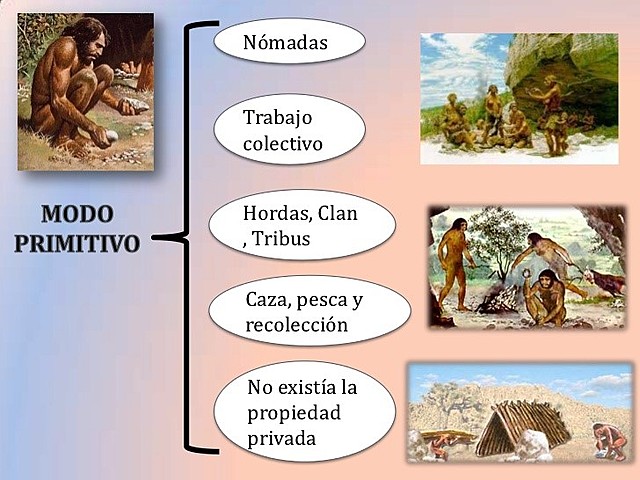 MODO PRIMITIVO

Nómadas

Trabajo colectivo

Hordas, Clan , Tribus

Caza, pesca y recolección

No existía la propiedad privada